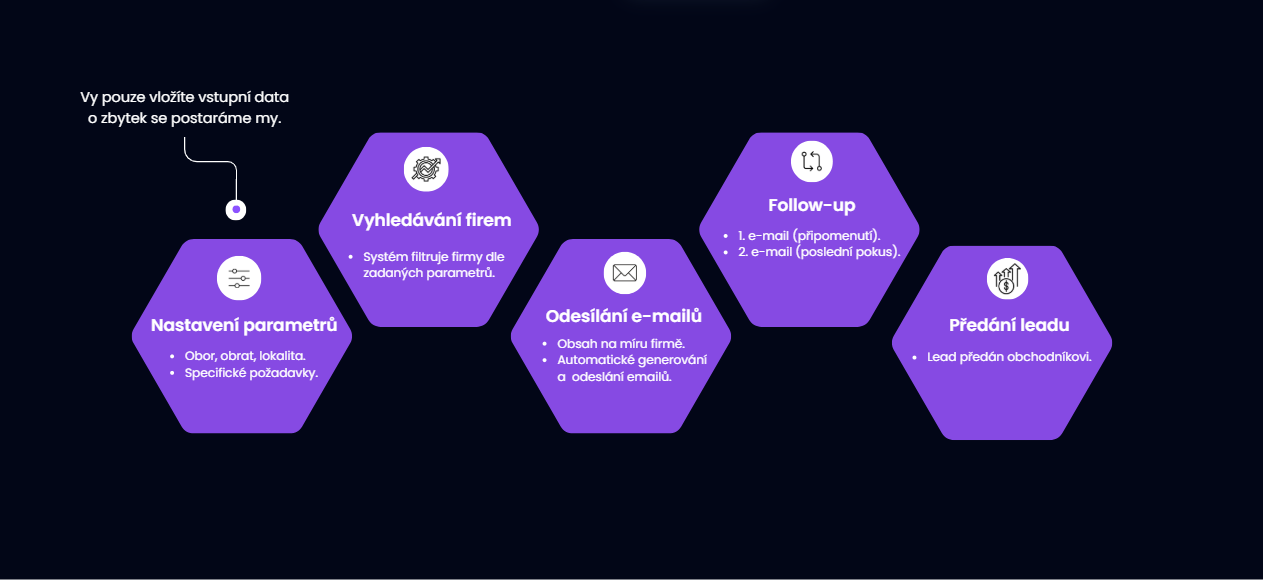 Vy pouze vložíte vstupní data o zbytek se postaráme my.

Nastavení parametrů
- Obor, obrat, lokalita.
- Specifické požadavky.

Vyhledávání firem
- Systém filtruje firmy dle zadaných parametrů.

Odesílání e-mailů
- Obsah na míru firmě.
- Automatické generování a odeslání emailů.

Follow-up
- 1. e-mail (připomenutí).
- 2. e-mail (poslední pokus).

Předání leadu
- Lead předán obchodníkovi.